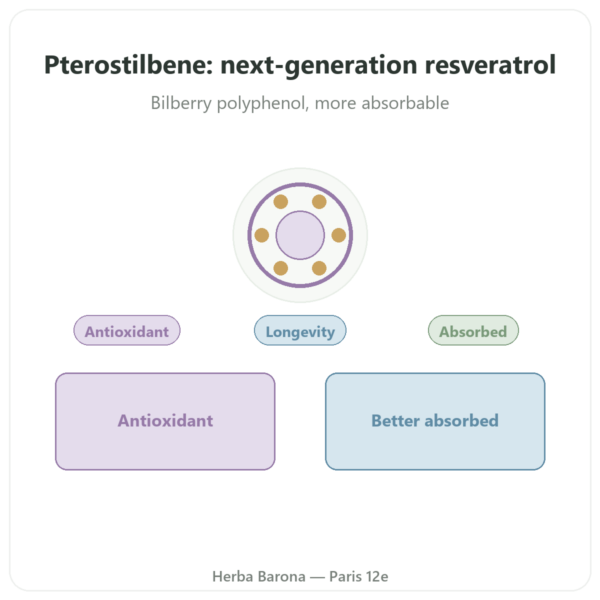 Pterostilbene: next-generation resveratrol

Bilberry polyphenol, more absorbable

Antioxidant

Longevity

Absorbed

Antioxidant

Better absorbed

Herba Barona — Paris 12e